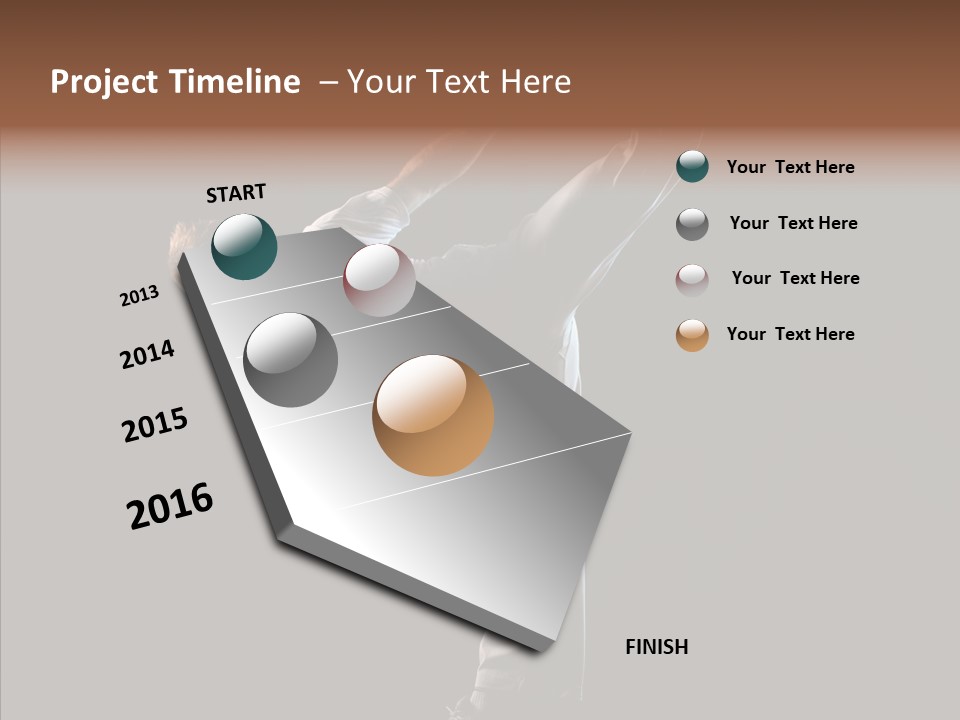 Project Timeline – Your Text Here

START

2013

2014

2015

2016

FINISH

Your Text Here

Your Text Here

Your Text Here

Your Text Here